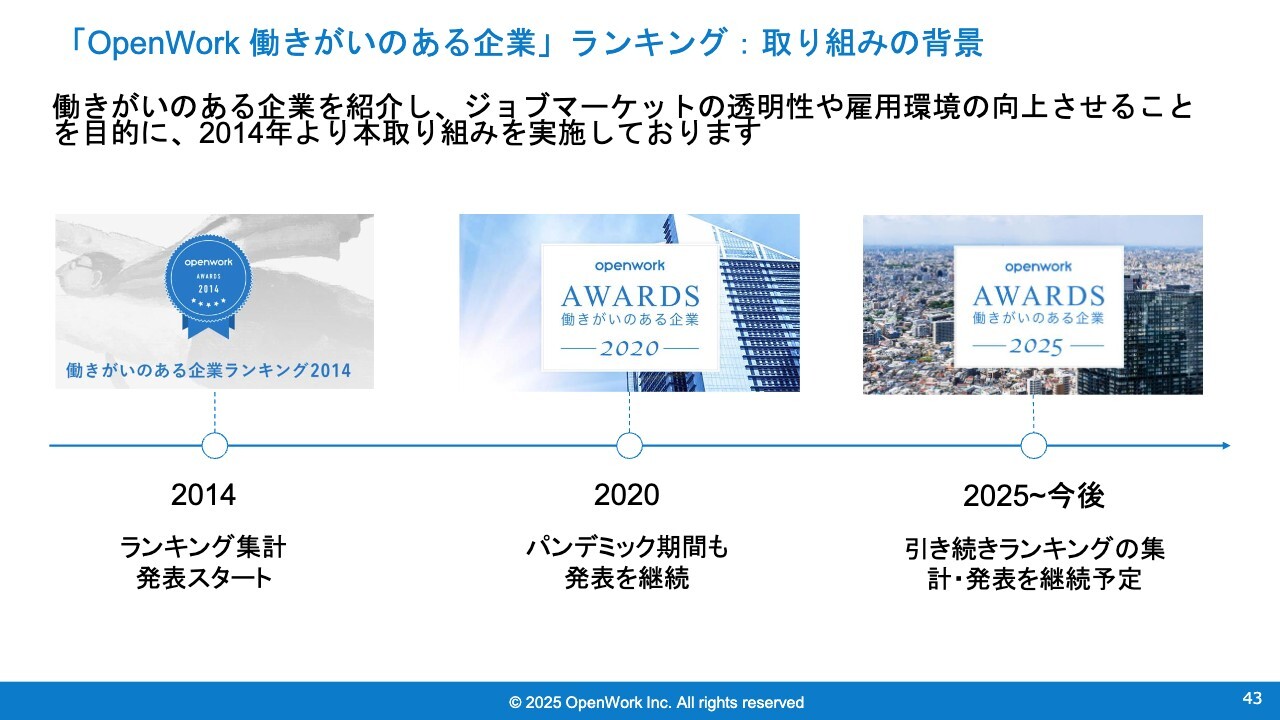 「OpenWork 働きがいのある企業」ランキング：取り組みの背景

働きがいのある企業を紹介し、ジョブマーケットの透明性や雇用環境の向上させることを目的に、2014年より本取り組みを実施しております

openwork
AWARDS
2014

働きがいのある企業ランキング2014

openwork
AWARDS
働きがいのある企業
2020

openwork
AWARDS
働きがいのある企業
2025

2014

ランキング集計
発表スタート

2020

パンデミック期間も
発表を継続

2025~今後

引き続きランキングの集計・発表を継続予定

© 2025 OpenWork Inc. All rights reserved

43